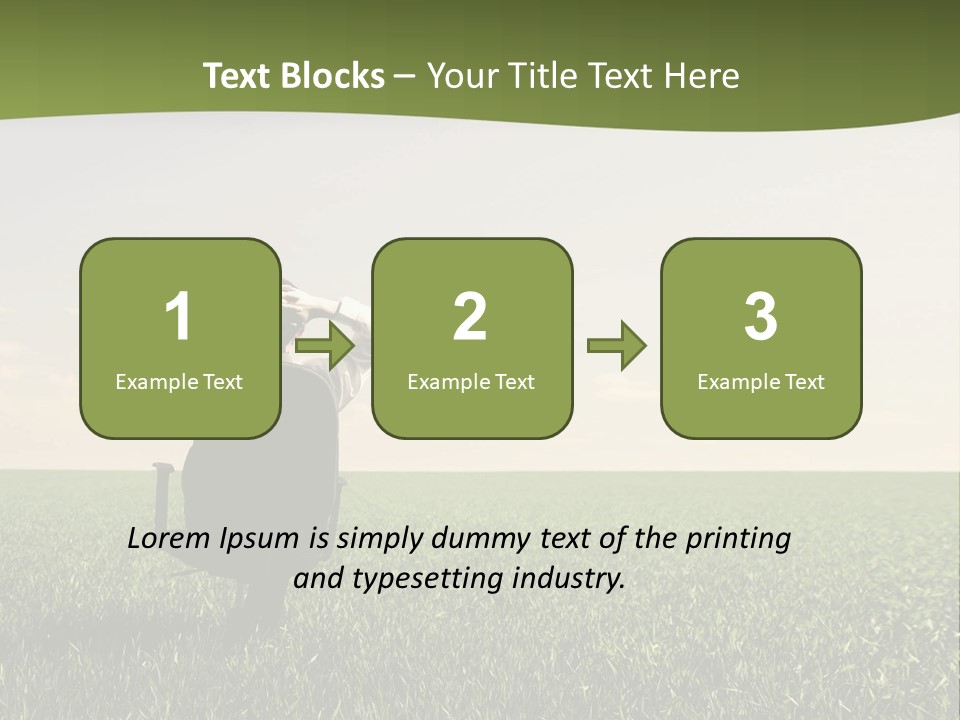 Text Blocks – Your Title Text Here

1
Example Text

2
Example Text

3
Example Text

Lorem Ipsum is simply dummy text of the printing and typesetting industry.